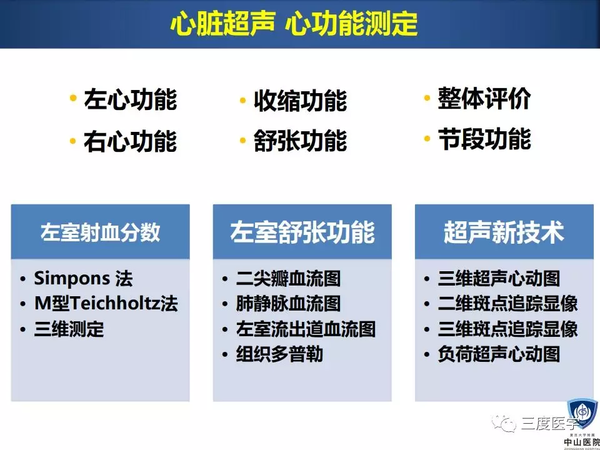 心脏超声 心功能测定

• 左心功能
• 右心功能

• 收缩功能
• 舒张功能

• 整体评价
• 节段功能

左室射血分数

• Simpons 法
• M型Teichholtz法
• 三维测定

左室舒张功能

• 二尖瓣血流图
• 肺静脉血流图
• 左室流出道血流图
• 组织多普勒

超声新技术

• 三维超声心动图
• 二维斑点追踪显像
• 三维斑点追踪显像
• 负荷超声心动图

三度医学

中山医院